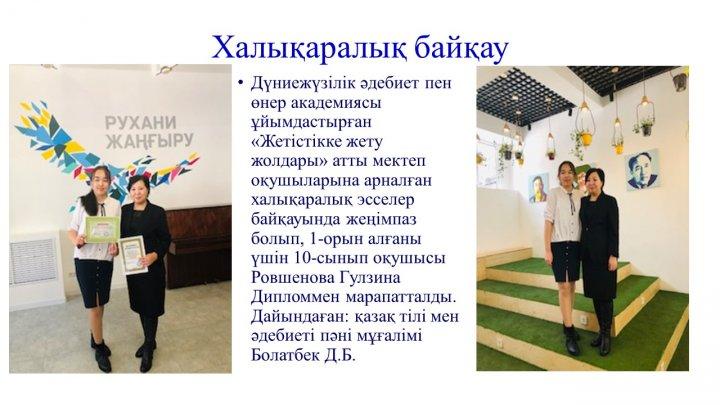 Халықаралық байқау

РУХАНИ ЖАҢҒЫРУ

• Дүниежүзілік әдебиет пен өнер академиясы ұйымдастырған «Жетістікке жету жолдары» атты мектеп оқушыларына арналған халықаралық эсселер байқауында жеңімпаз болып, 1-орын алғаны үшін 10-сынып оқушысы Ровшенова Гулзина Дипломмен марапатталды. Дайындаған: қазақ тілі мен әдебиеті пәні мұғалімі Болатбек Д.Б.